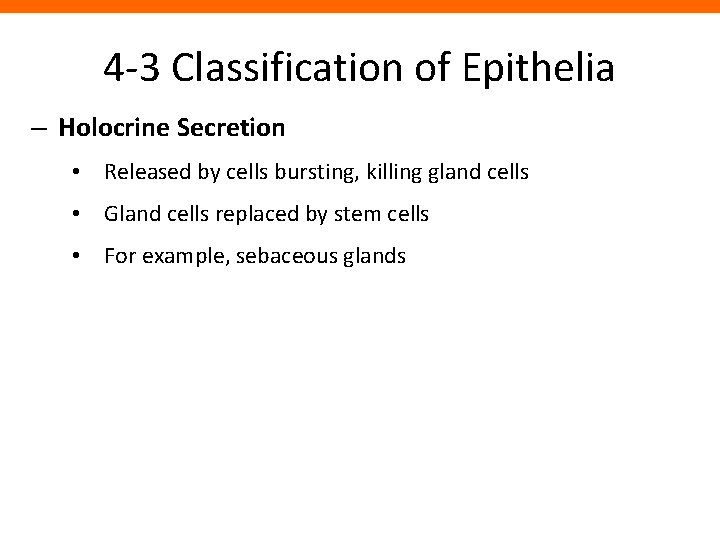 4-3 Classification of Epithelia

– Holocrine Secretion

• Released by cells bursting, killing gland cells

• Gland cells replaced by stem cells

• For example, sebaceous glands